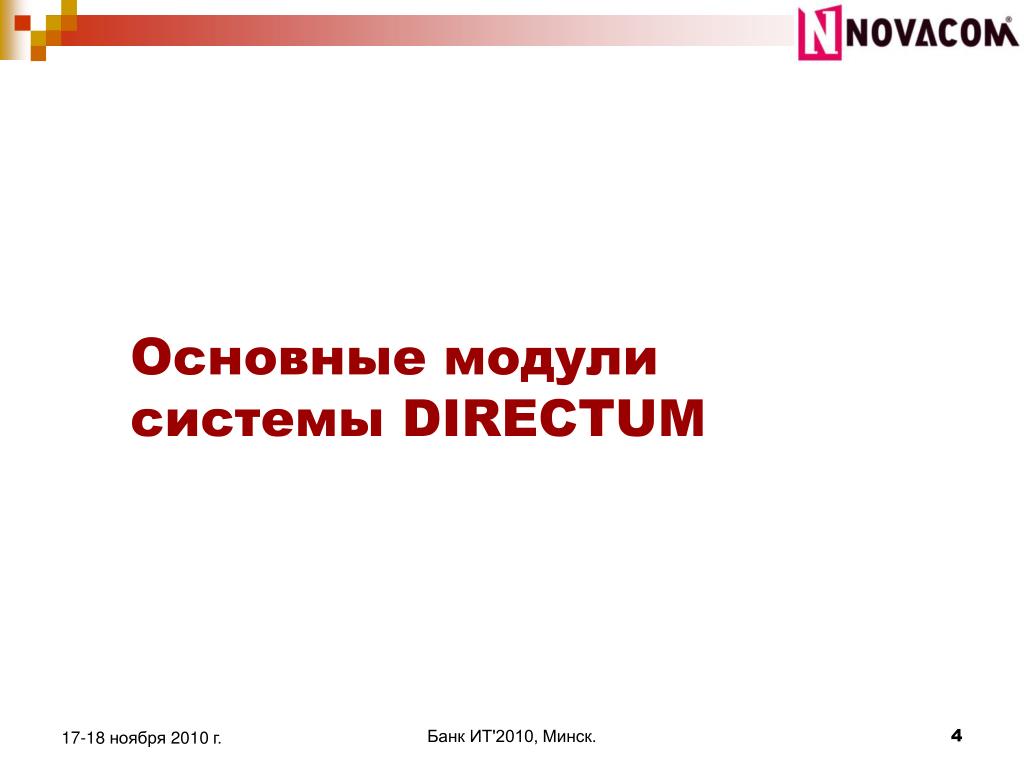 NOVACOM

Основные модули системы DIRECTUM

17-18 ноября 2010 г.

Банк ИТ'2010, Минск.

4